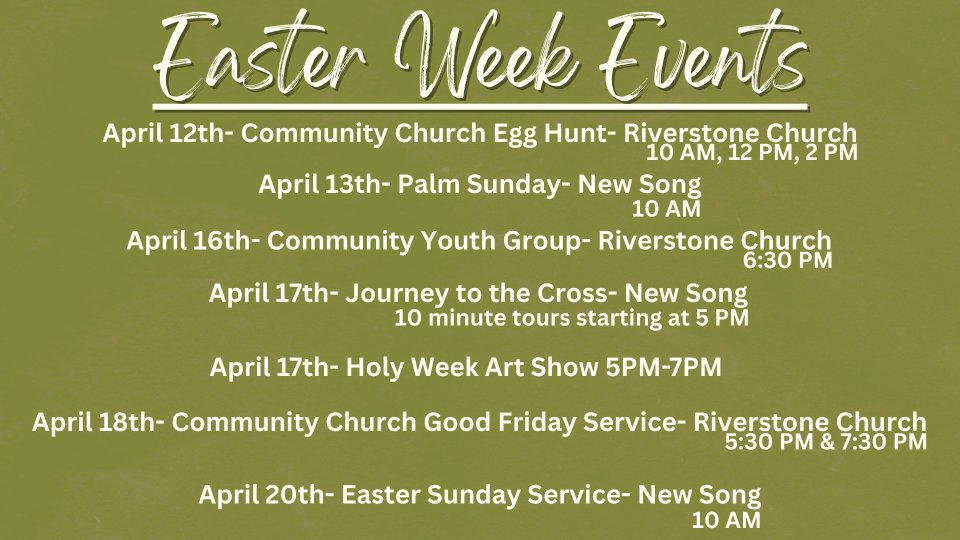 Easter Week Events

April 12th- Community Church Egg Hunt- Riverstone Church
10 AM, 12 PM, 2 PM

April 13th- Palm Sunday- New Song
10 AM

April 16th- Community Youth Group- Riverstone Church
6:30 PM

April 17th- Journey to the Cross- New Song
10 minute tours starting at 5 PM

April 17th- Holy Week Art Show 5PM-7PM

April 18th- Community Church Good Friday Service- Riverstone Church
5:30 PM & 7:30 PM

April 20th- Easter Sunday Service- New Song
10 AM